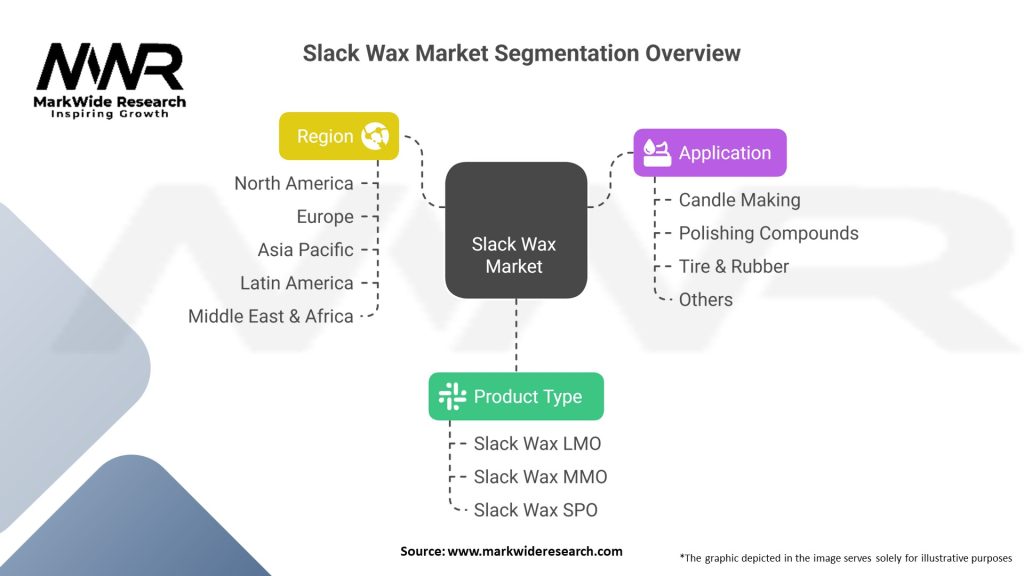 MWR
MarkWide Research
Inspiring Growth

Slack Wax Market Segmentation Overview

Region
North America
Europe
Asia Pacific
Latin America
Middle East & Africa

Slack Wax Market

Application
Candle Making
Polishing Compounds
Tire & Rubber
Others

Product Type
Slack Wax LMO
Slack Wax MMO
Slack Wax SPO

Source: www.markwideresearch.com

*The graphic depicted in the image serves solely for illustrative purposes